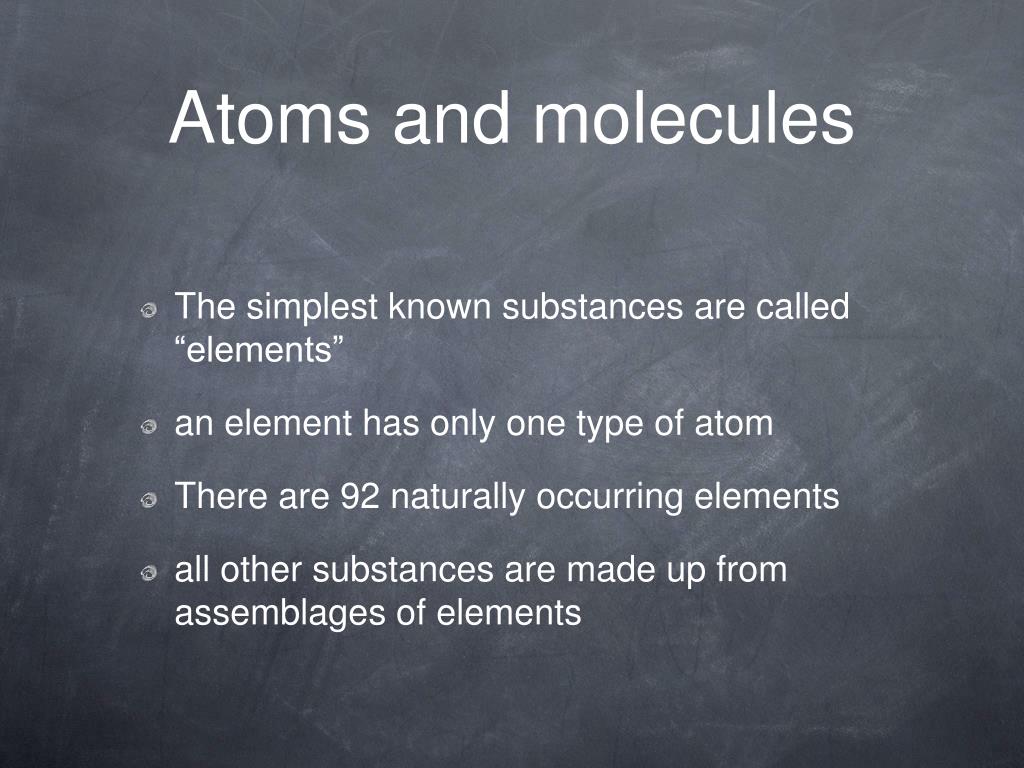 Atoms and molecules

The simplest known substances are called “elements”

an element has only one type of atom

There are 92 naturally occurring elements

all other substances are made up from assemblages of elements